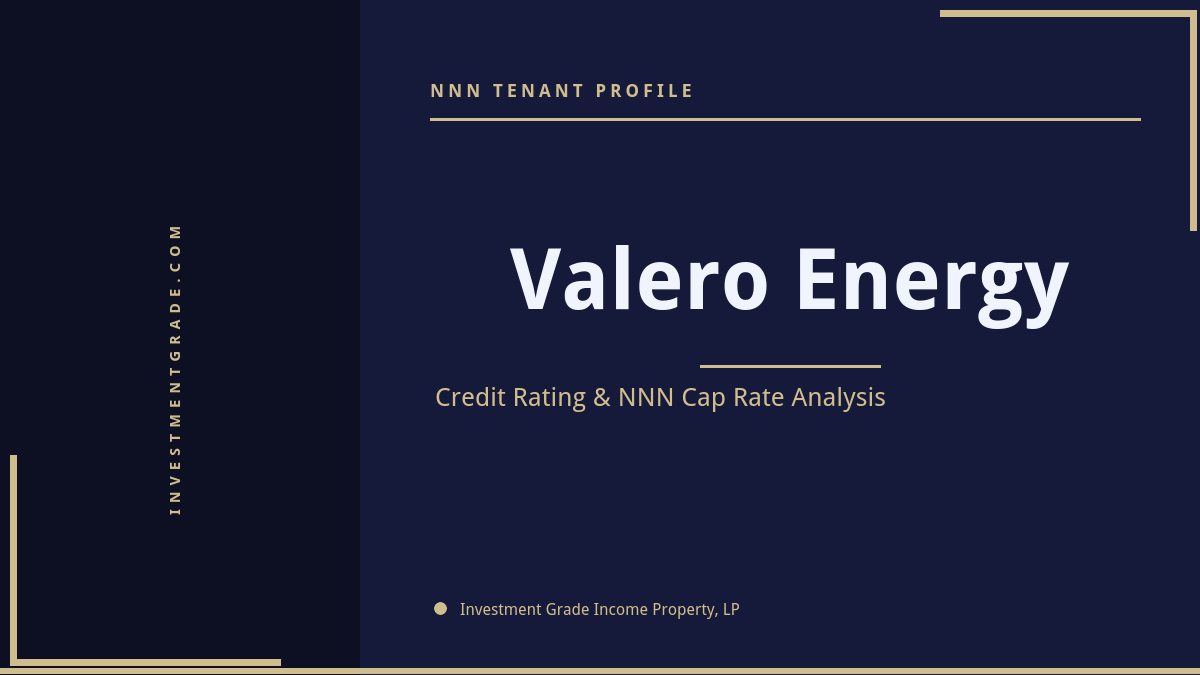 INVESTMENTGRADE.COM

NNN TENANT PROFILE

Valero Energy

Credit Rating & NNN Cap Rate Analysis

Investment Grade Income Property, LP